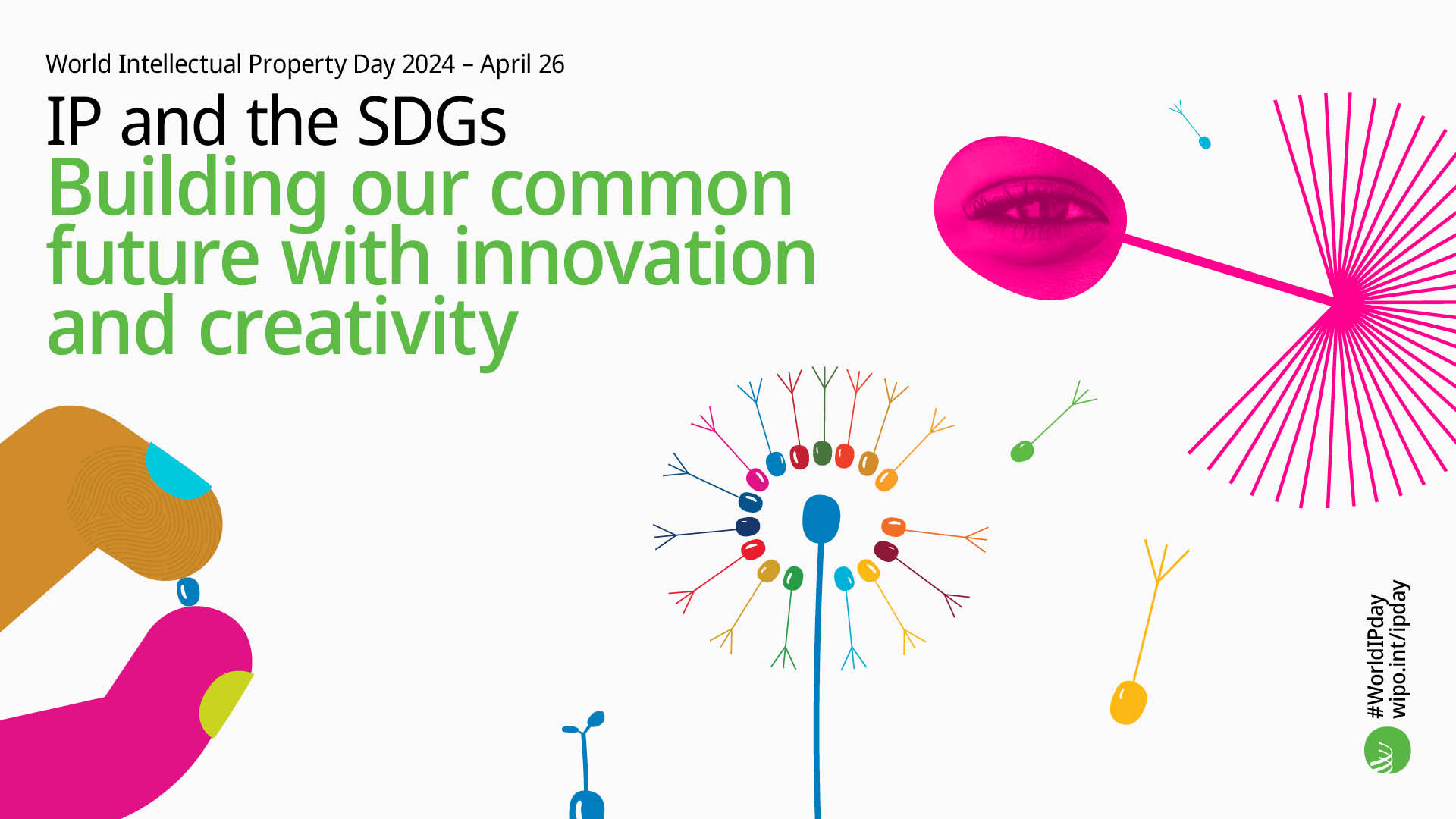 World Intellectual Property Day 2024 – April 26

IP and the SDGs
Building our common future with innovation and creativity

#WorldIPday
wipo.int/ipday